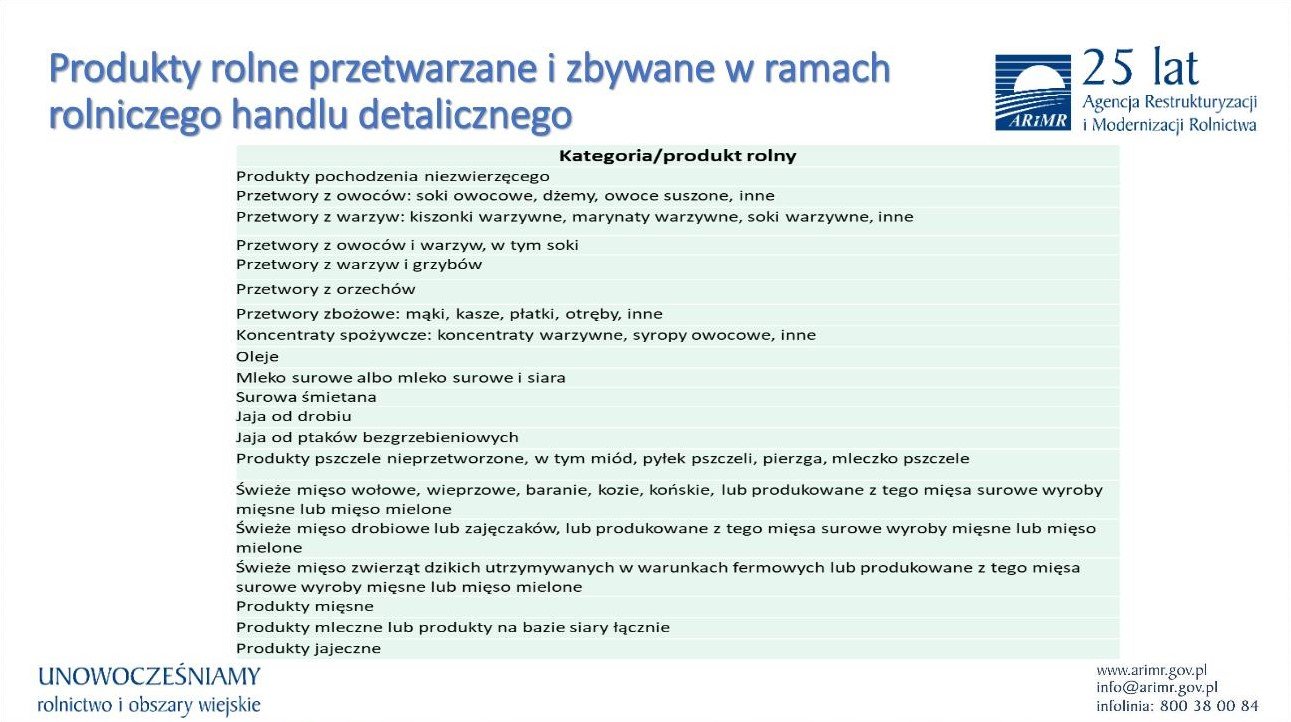 Produkty rolne przetwarzane i zbywane w ramach rolniczego handlu detalicznego

ARiMR 25 lat Agencja Restrukturyzacji i Modernizacji Rolnictwa

| Kategoria/produkt rolny |
|---|
| Produkty pochodzenia niezwierzęcego |
| Przetwory z owoców: soki owocowe, dżemy, owoce suszone, inne |
| Przetwory z warzyw: kiszonki warzywne, marynaty warzywne, soki warzywne, inne |
| Przetwory z owoców i warzyw, w tym soki |
| Przetwory z warzyw i grzybów |
| Przetwory z orzechów |
| Przetwory zbożowe: mąki, kasze, płatki, otręby, inne |
| Koncentraty spożywcze: koncentraty warzywne, syropy owocowe, inne |
| Oleje |
| Mleko surowe albo mleko surowe i siara |
| Surowa śmietana |
| Jaja od drobiu |
| Jaja od ptaków bezgrzebieniowych |
| Produkty pszczele nieprzetworzone, w tym miód, pyłek pszczeli, pierzga, mleczko pszczele |
| Świeże mięso wołowe, wieprzowe, baranie, kozie, końskie, lub produkowane z tego mięsa surowe wyroby mięsne lub mięso mielone |
| Świeże mięso drobiowe lub zajęczaków, lub produkowane z tego mięsa surowe wyroby mięsne lub mięso mielone |
| Świeże mięso zwierząt dzikich utrzymywanych w warunkach fermowych lub produkowane z tego mięsa surowe wyroby mięsne lub mięso mielone |
| Produkty mięsne |
| Produkty mleczne lub produkty na bazie siary łącznie |
| Produkty jajeczne |

UNOWOCZEŚNIAMY rolnictwo i obszary wiejskie

www.arimr.gov.pl
info@arimr.gov.pl
infolinia: 800 38 00 84